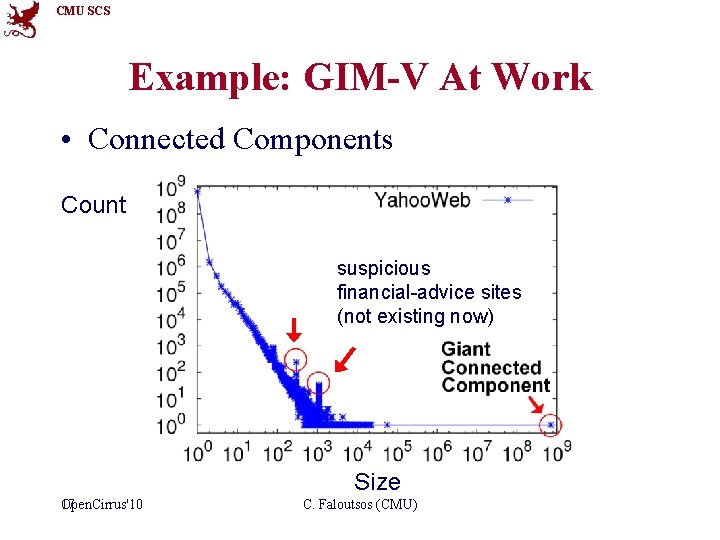 CMU SCS

Example: GIM-V At Work

• Connected Components

Count

$10^9$
$10^8$
$10^7$
$10^6$
$10^5$
$10^4$
$10^3$
$10^2$
$10^1$
$10^0$

YahooWeb

suspicious financial-advice sites (not existing now)

Giant Connected Component

$10^0$ $10^1$ $10^2$ $10^3$ $10^4$ $10^5$ $10^6$ $10^7$ $10^8$ $10^9$

Size

OpenCirrus'10

C. Faloutsos (CMU)